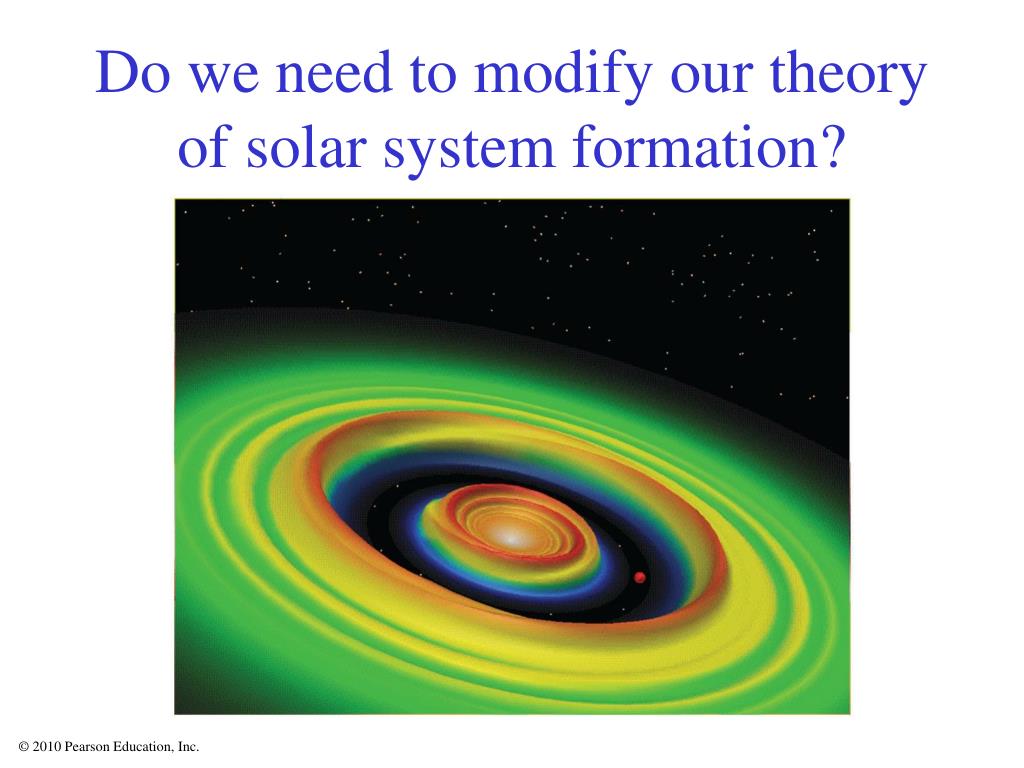 Do we need to modify our theory of solar system formation?

© 2010 Pearson Education, Inc.